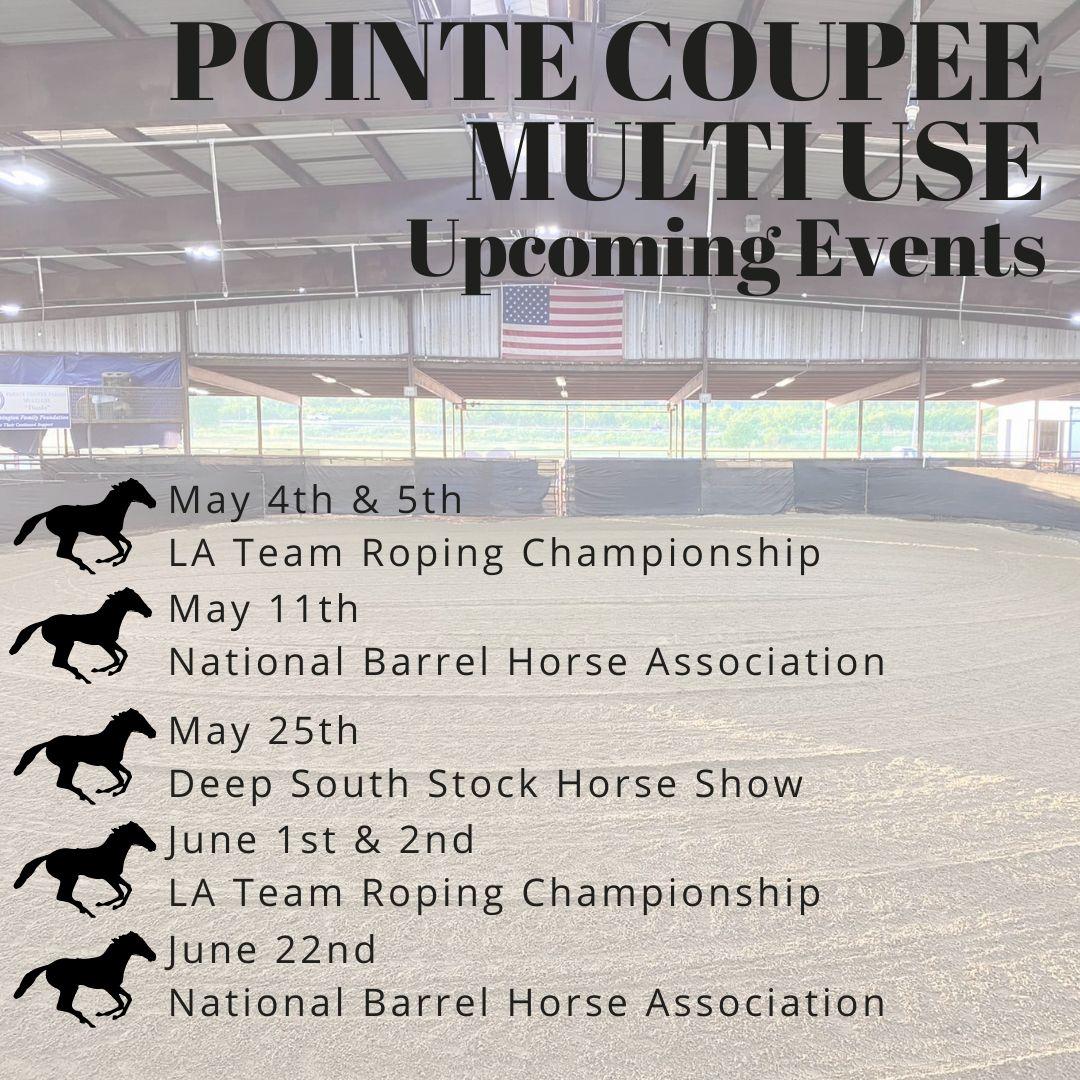 POINTE COUPEE MULTI USE
Upcoming Events

May 4th & 5th
LA Team Roping Championship

May 11th
National Barrel Horse Association

May 25th
Deep South Stock Horse Show

June 1st & 2nd
LA Team Roping Championship

June 22nd
National Barrel Horse Association